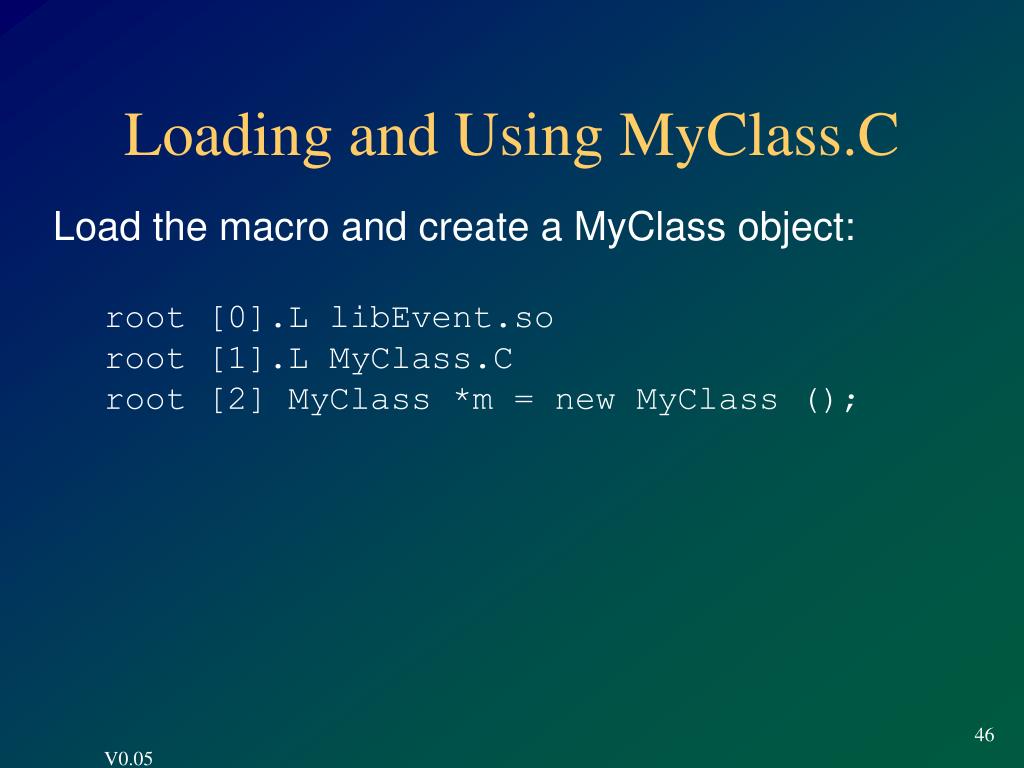 Loading and Using MyClass.C

Load the macro and create a MyClass object:

root [0].L libEvent.so
root [1].L MyClass.C
root [2] MyClass *m = new MyClass ();

46

V0.05